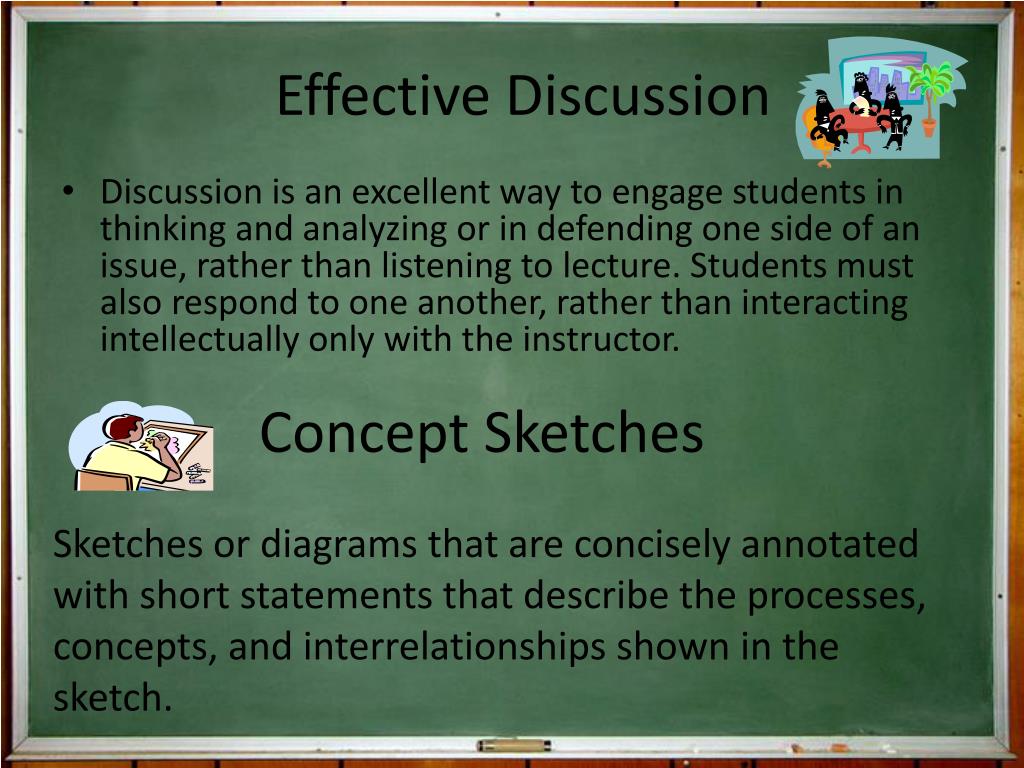 Effective Discussion

• Discussion is an excellent way to engage students in thinking and analyzing or in defending one side of an issue, rather than listening to lecture. Students must also respond to one another, rather than interacting intellectually only with the instructor.

Concept Sketches

Sketches or diagrams that are concisely annotated with short statements that describe the processes, concepts, and interrelationships shown in the sketch.